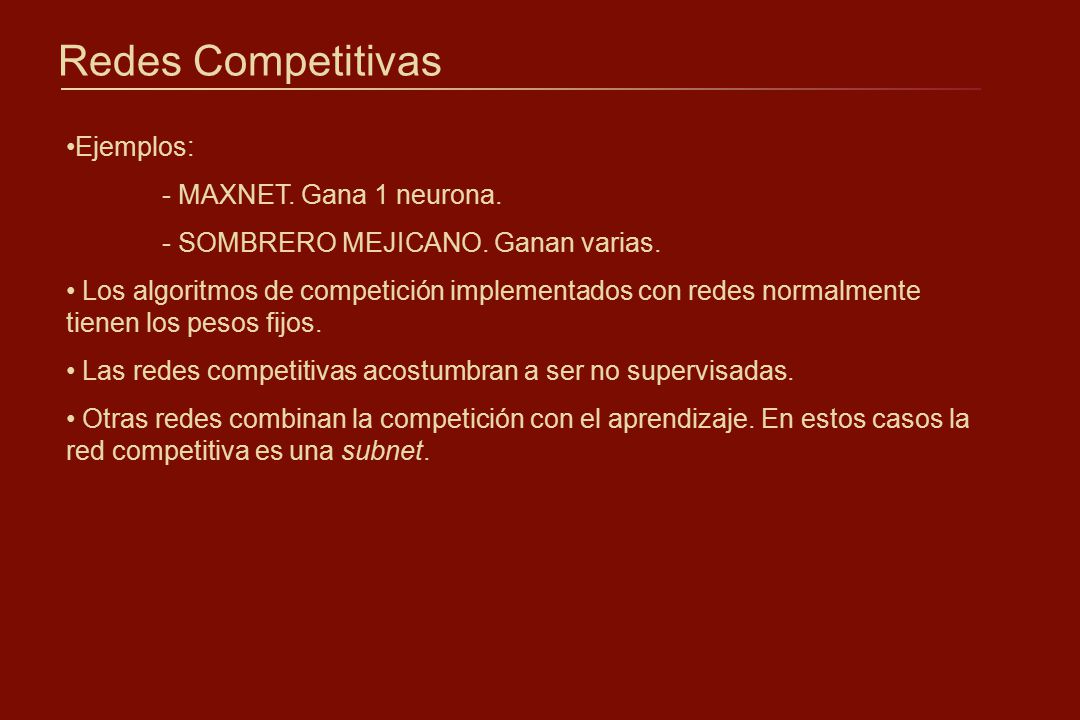 Redes Competitivas

•Ejemplos:

- MAXNET. Gana 1 neurona.

- SOMBRERO MEJICANO. Ganan varias.

• Los algoritmos de competición implementados con redes normalmente tienen los pesos fijos.

• Las redes competitivas acostumbran a ser no supervisadas.

• Otras redes combinan la competición con el aprendizaje. En estos casos la red competitiva es una subnet.